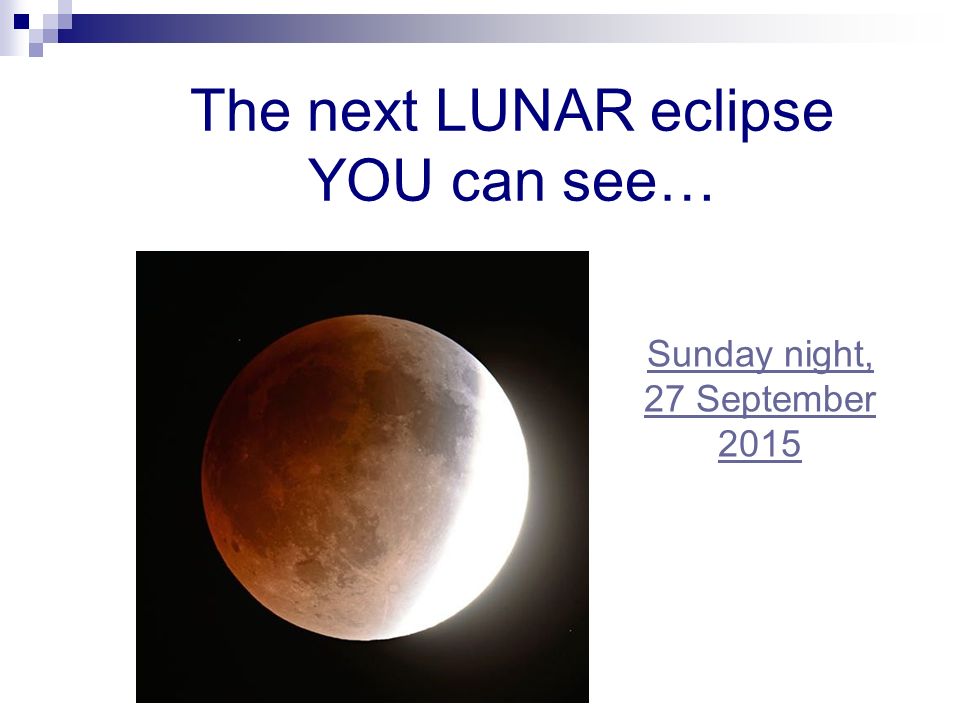 The next LUNAR eclipse YOU can see…

Sunday night, 27 September 2015